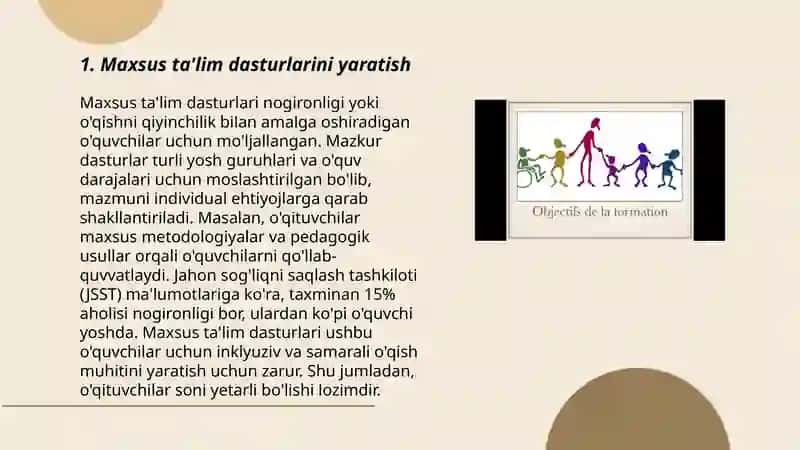 1. Maxsus ta'lim dasturlarini yaratish

Maxsus ta'lim dasturlari nogironligi yoki o'qishni qiyinchilik bilan amalga oshiradigan o'quvchilar uchun mo'ljallangan. Mazkur dasturlar turli yosh guruhlari va o'quv darajalari uchun moslashtirilgan bo'lib, mazmuni individual ehtiyojlarga qarab shakllantiriladi. Masalan, o'qituvchilar maxsus metodologiyalar va pedagogik usullar orqali o'quvchilarni qo'llab-quvvatlaydi. Jahon sog'liqni saqlash tashkiloti (JSST) ma'lumotlariga ko'ra, taxminan 15% aholisi nogironligi bor, ulardan ko'pi o'quvchi yoshda. Maxsus ta'lim dasturlari ushbu o'quvchilar uchun inklyuziv va samarali o'qish muhitini yaratish uchun zarur. Shu jumladan, o'qituvchilar soni yetarli bo'lishi lozimdir.

Objectifs de la formation